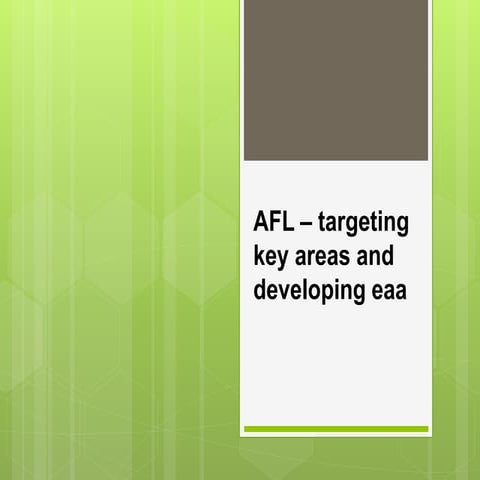 AFL – targeting key areas and developing eaa